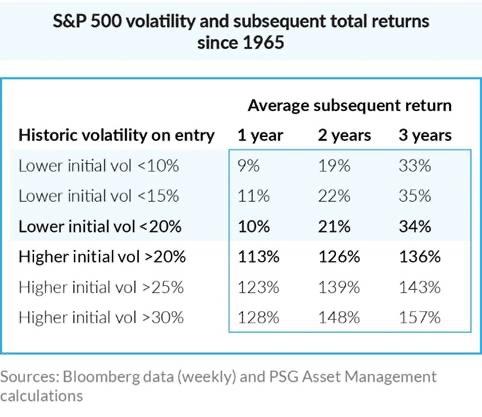 S&P 500 volatility and subsequent total returns since 1965

| | Average subsequent return | | |
|---|---|---|---|
| Historic volatility on entry | 1 year | 2 years | 3 years |
| Lower initial vol <10% | 9% | 19% | 33% |
| Lower initial vol <15% | 11% | 22% | 35% |
| Lower initial vol <20% | 10% | 21% | 34% |
| Higher initial vol >20% | 113% | 126% | 136% |
| Higher initial vol >25% | 123% | 139% | 143% |
| Higher initial vol >30% | 128% | 148% | 157% |

Sources: Bloomberg data (weekly) and PSG Asset Management calculations